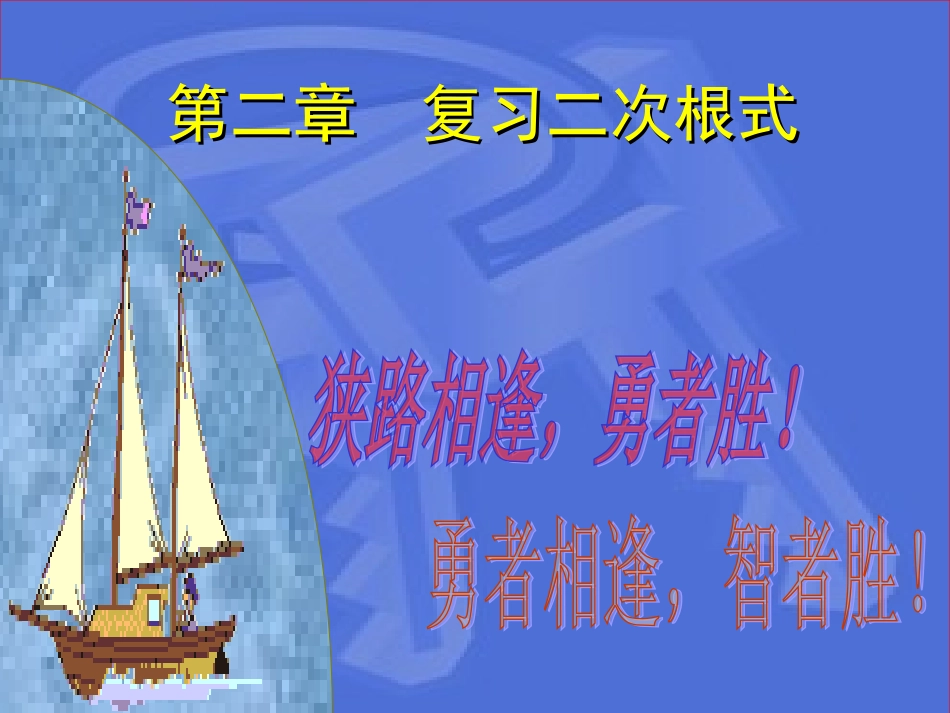 第二章　复习二次根式

狭路相逢，勇者胜！

勇者相逢，智者胜！